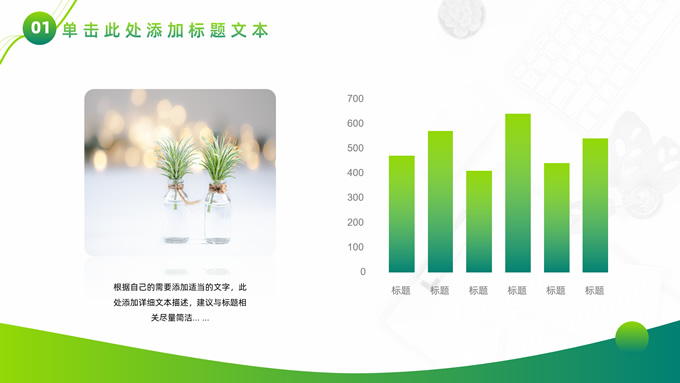 01 单击此处添加标题文本

根据自己的需要添加适当的文字，此处添加详细文本描述，建议与标题相关尽量简洁... ...

700
600
500
400
300
200
100
0

标题 标题 标题 标题 标题 标题